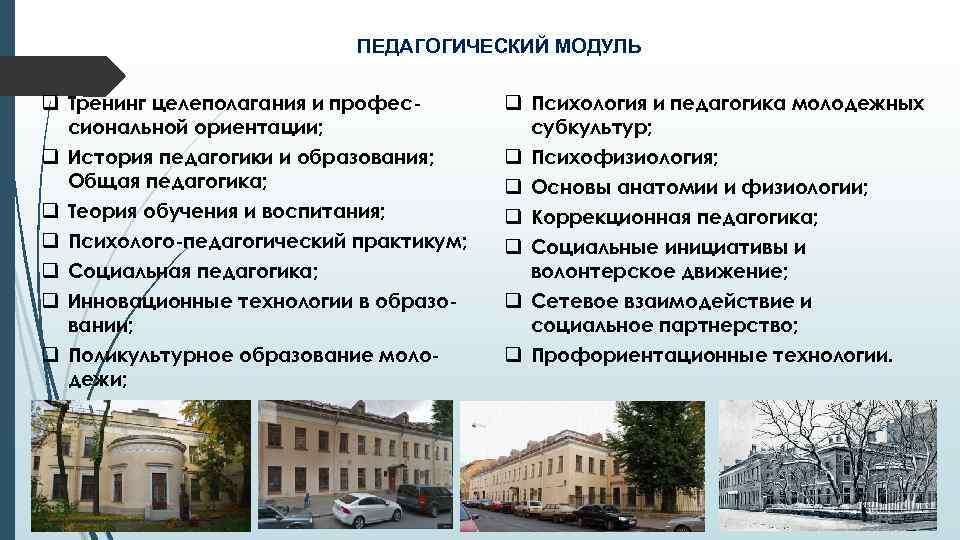 ПЕДАГОГИЧЕСКИЙ МОДУЛЬ

❑ Тренинг целеполагания и профессиональной ориентации;
❑ История педагогики и образования; Общая педагогика;
❑ Теория обучения и воспитания;
❑ Психолого-педагогический практикум;
❑ Социальная педагогика;
❑ Инновационные технологии в образовании;
❑ Поликультурное образование молодежи;

❑ Психология и педагогика молодежных субкультур;
❑ Психофизиология;
❑ Основы анатомии и физиологии;
❑ Коррекционная педагогика;
❑ Социальные инициативы и волонтерское движение;
❑ Сетевое взаимодействие и социальное партнерство;
❑ Профориентационные технологии.